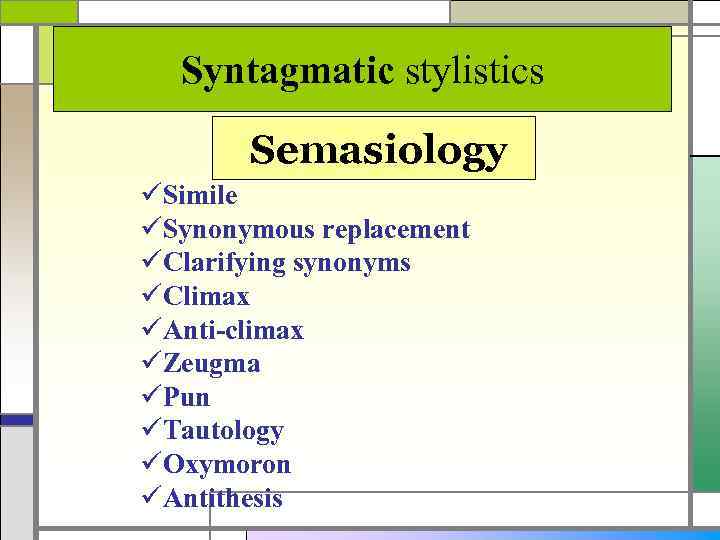 Syntagmatic stylistics

Semasiology

✓Simile
✓Synonymous replacement
✓Clarifying synonyms
✓Climax
✓Anti-climax
✓Zeugma
✓Pun
✓Tautology
✓Oxymoron
✓Antithesis